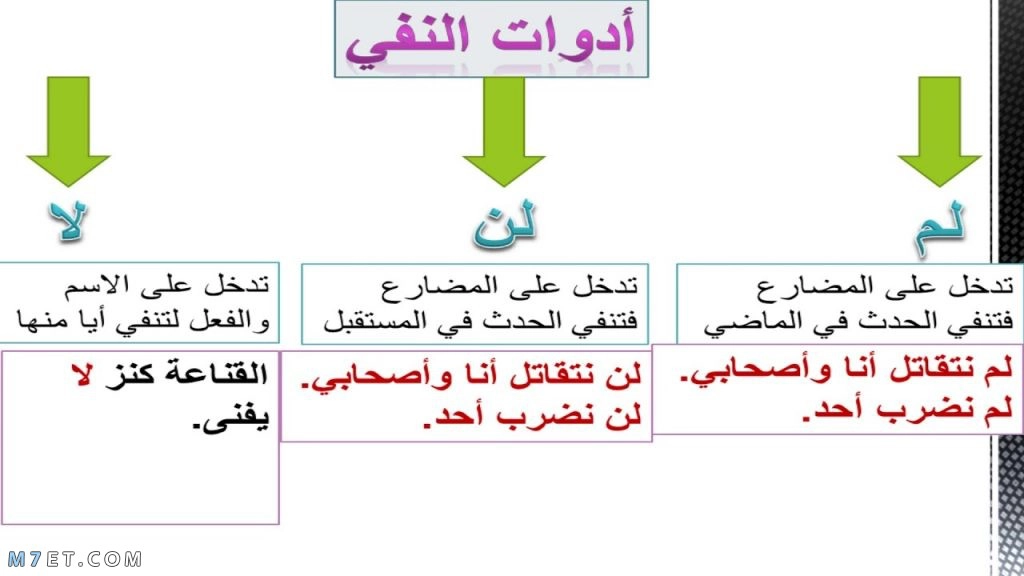 أدوات النفي

لم

تدخل على المضارع فتنفي الحدث في الماضي

لم نتقاتل أنا وأصحابي.
لم نضرب أحد.

لن

تدخل على المضارع فتنفي الحدث في المستقبل

لن نتقاتل أنا وأصحابي.
لن نضرب أحد.

لا

تدخل على الاسم والفعل لتنفي أيا منها

القناعة كنز لا يفنى.

M7ET.COM